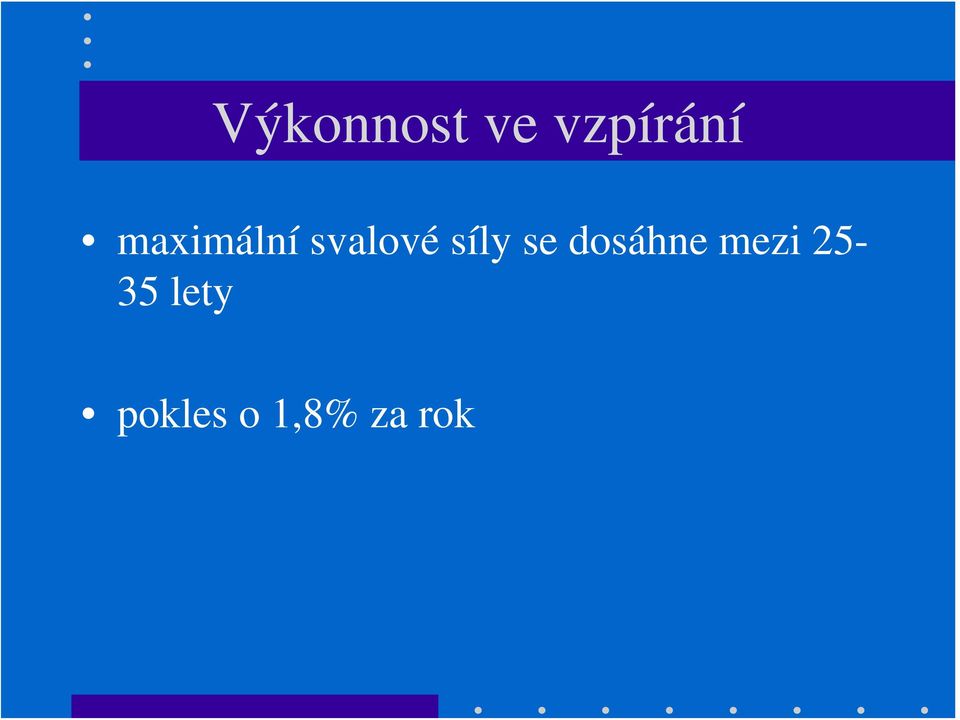 Výkonnost ve vzpírání

• maximální svalové síly se dosáhne mezi 25-35 lety

• pokles o 1,8% za rok